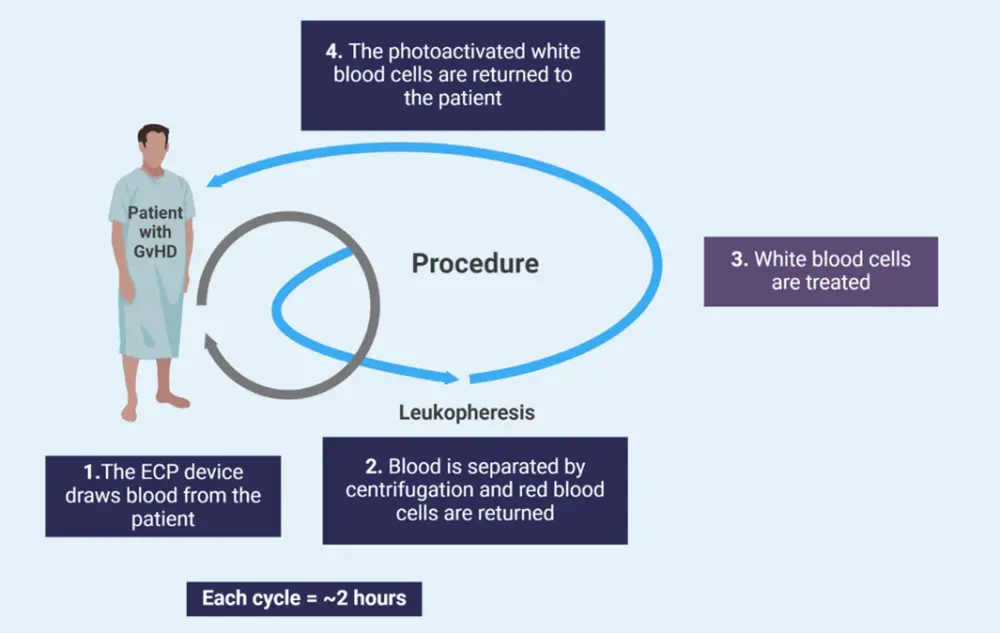 4. The photoactivated white blood cells are returned to the patient

Patient with GvHD

Procedure

3. White blood cells are treated

Leukopheresis

1.The ECP device draws blood from the patient

2. Blood is separated by centrifugation and red blood cells are returned

Each cycle = ~2 hours